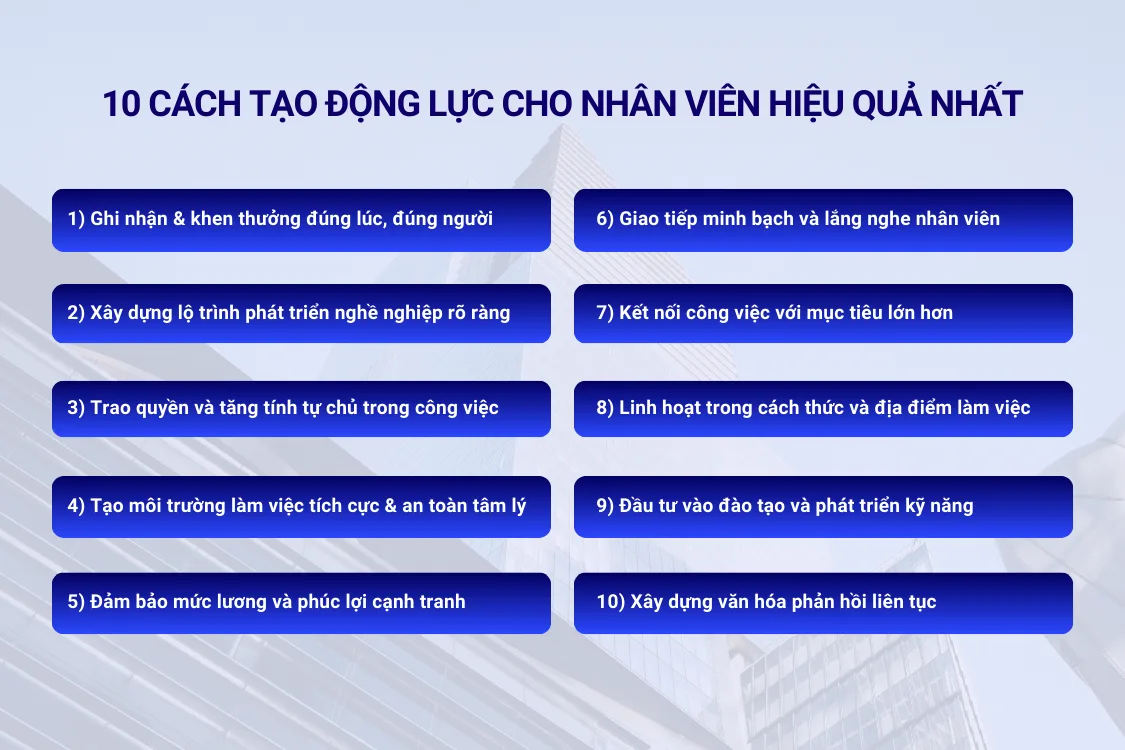 10 CÁCH TẠO ĐỘNG LỰC CHO NHÂN VIÊN HIỆU QUẢ NHẤT

1) Ghi nhận & khen thưởng đúng lúc, đúng người

2) Xây dựng lộ trình phát triển nghề nghiệp rõ ràng

3) Trao quyền và tăng tính tự chủ trong công việc

4) Tạo môi trường làm việc tích cực & an toàn tâm lý

5) Đảm bảo mức lương và phúc lợi cạnh tranh

6) Giao tiếp minh bạch và lắng nghe nhân viên

7) Kết nối công việc với mục tiêu lớn hơn

8) Linh hoạt trong cách thức và địa điểm làm việc

9) Đầu tư vào đào tạo và phát triển kỹ năng

10) Xây dựng văn hóa phản hồi liên tục